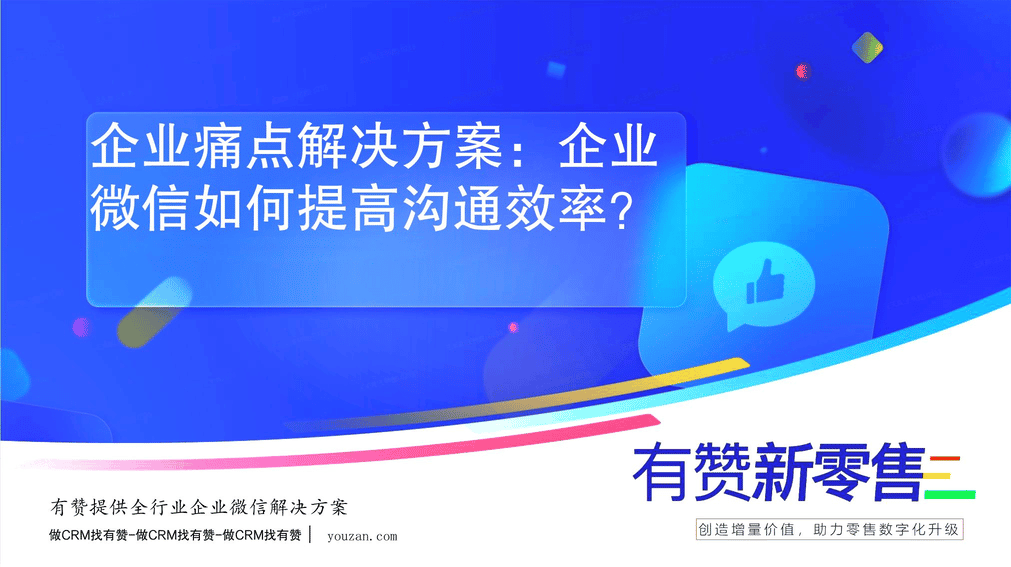 企业痛点解决方案：企业微信如何提高沟通效率?

有赞新零售

创造增量价值，助力零售数字化升级

有赞提供全行业企业微信解决方案

做CRM找有赞-做CRM找有赞-做CRM找有赞 | youzan.com